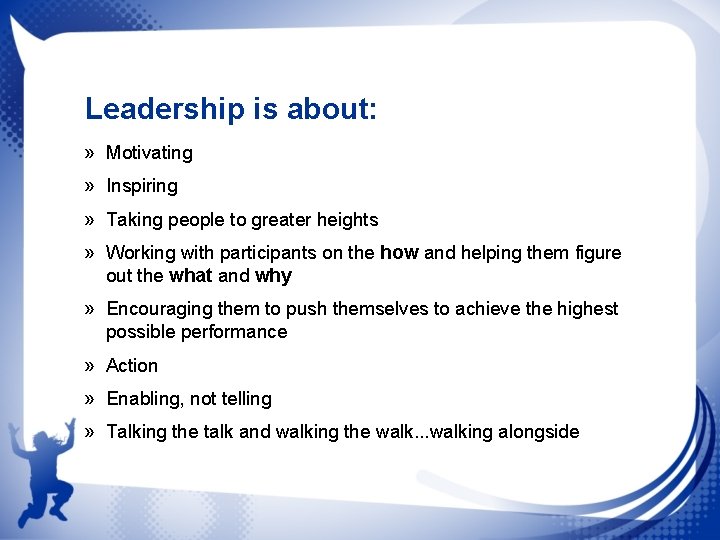 Leadership is about:

» Motivating

» Inspiring

» Taking people to greater heights

» Working with participants on the how and helping them figure out the what and why

» Encouraging them to push themselves to achieve the highest possible performance

» Action

» Enabling, not telling

» Talking the talk and walking the walk...walking alongside